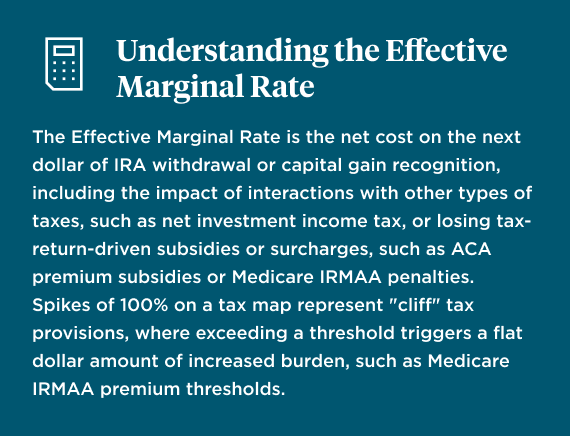 Understanding the Effective Marginal Rate

The Effective Marginal Rate is the net cost on the next dollar of IRA withdrawal or capital gain recognition, including the impact of interactions with other types of taxes, such as net investment income tax, or losing tax-return-driven subsidies or surcharges, such as ACA premium subsidies or Medicare IRMAA penalties. Spikes of 100% on a tax map represent "cliff" tax provisions, where exceeding a threshold triggers a flat dollar amount of increased burden, such as Medicare IRMAA premium thresholds.